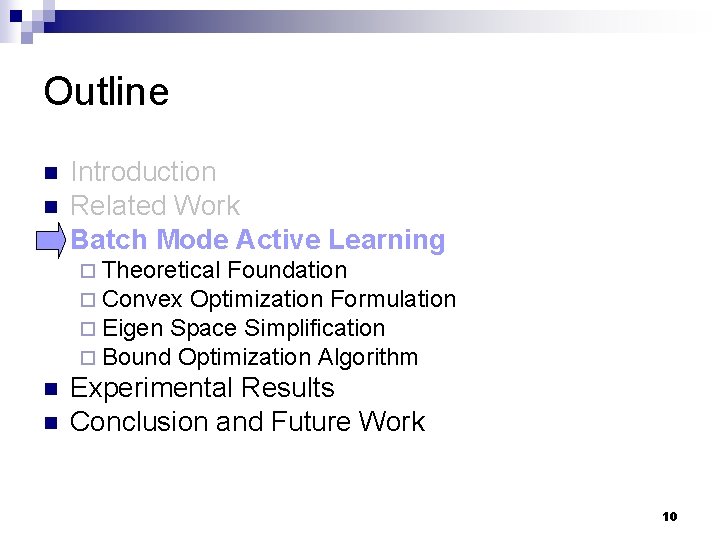 Outline

Introduction
Related Work
Batch Mode Active Learning
Theoretical Foundation
Convex Optimization Formulation
Eigen Space Simplification
Bound Optimization Algorithm
Experimental Results
Conclusion and Future Work

10